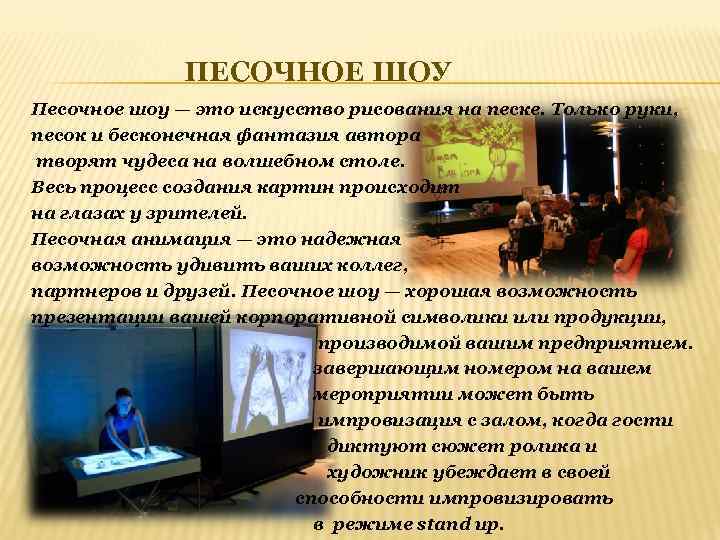 ПЕСОЧНОЕ ШОУ

Песочное шоу — это искусство рисования на песке. Только руки, песок и бесконечная фантазия автора творят чудеса на волшебном столе. Весь процесс создания картин происходит на глазах у зрителей. Песочная анимация — это надежная возможность удивить ваших коллег, партнеров и друзей. Песочное шоу — хорошая возможность презентации вашей корпоративной символики или продукции, производимой вашим предприятием. завершающим номером на вашем мероприятии может быть импровизация с залом, когда гости диктуют сюжет ролика и художник убеждает в своей способности импровизировать в режиме stand up.